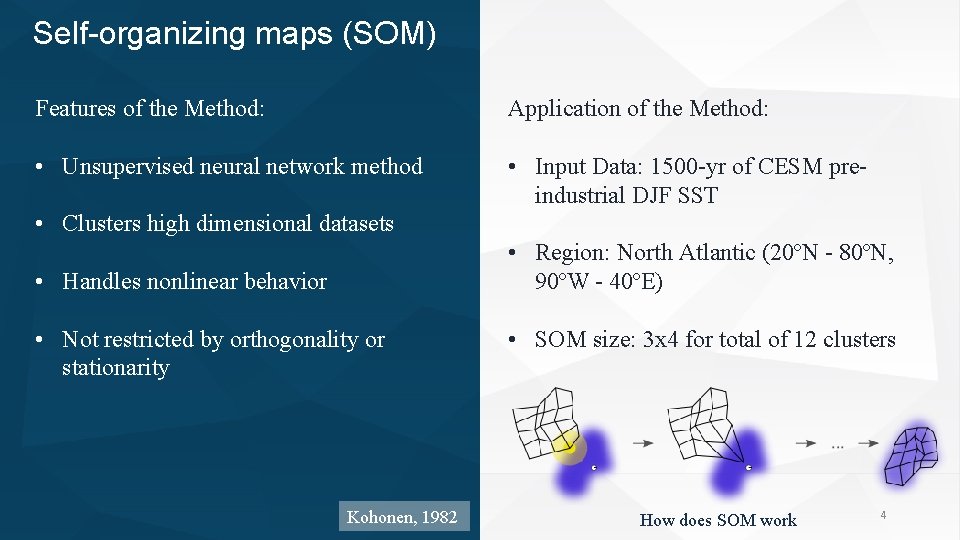 Self-organizing maps (SOM)

Features of the Method:

• Unsupervised neural network method

• Clusters high dimensional datasets

• Handles nonlinear behavior

• Not restricted by orthogonality or stationarity

Kohonen, 1982

Application of the Method:

• Input Data: 1500-yr of CESM pre-industrial DJF SST

• Region: North Atlantic (20°N - 80°N, 90°W - 40°E)

• SOM size: 3x4 for total of 12 clusters

...

How does SOM work

4